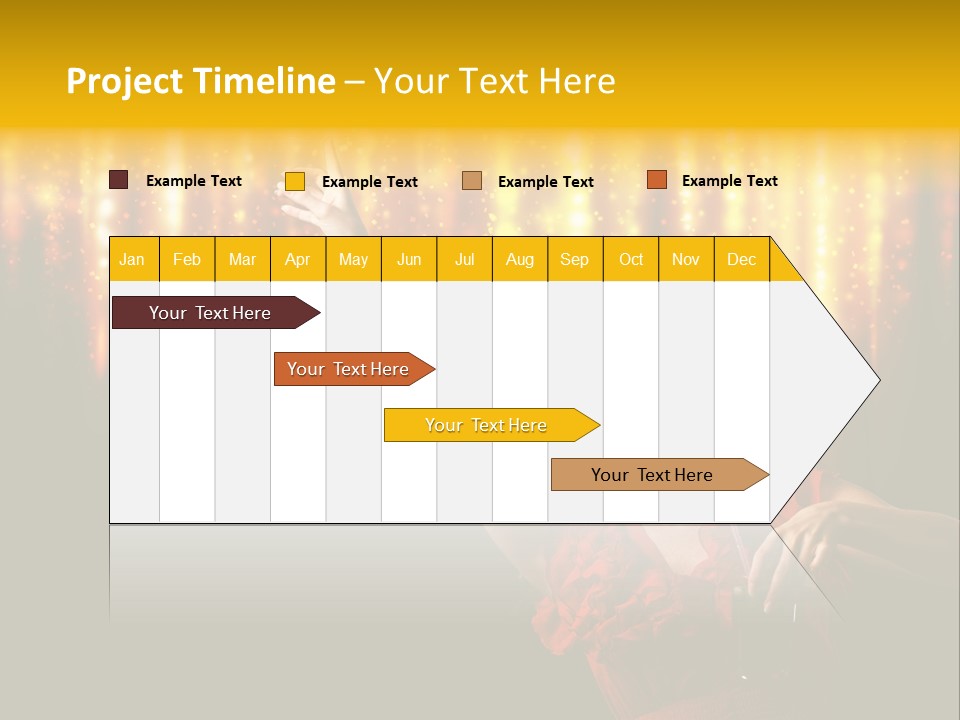 Project Timeline – Your Text Here

Example Text
Example Text
Example Text
Example Text

| Jan | Feb | Mar | Apr | May | Jun | Jul | Aug | Sep | Oct | Nov | Dec |
|---|---|---|---|---|---|---|---|---|---|---|---|

Your Text Here
Your Text Here
Your Text Here
Your Text Here